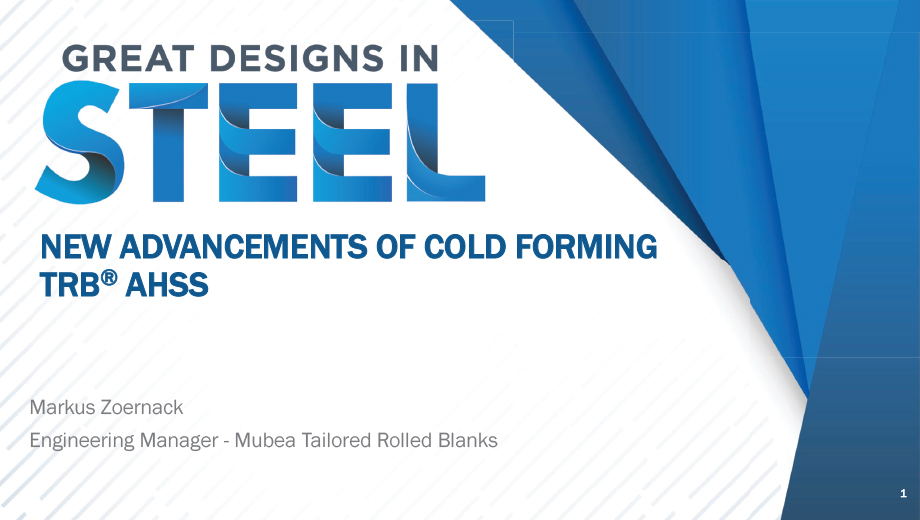 GREAT DESIGNS IN
STEEL

NEW ADVANCEMENTS OF COLD FORMING TRB® AHSS

Markus Zoernack
Engineering Manager - Mubea Tailored Rolled Blanks

1